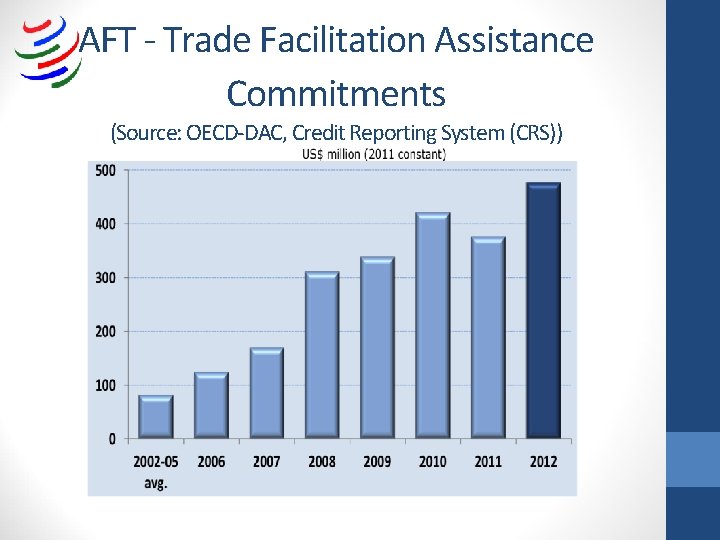 AFT - Trade Facilitation Assistance Commitments

(Source: OECD-DAC, Credit Reporting System (CRS))

US$ million (2011 constant)

500
400
300
200
100
0

2002-05 avg.
2006
2007
2008
2009
2010
2011
2012